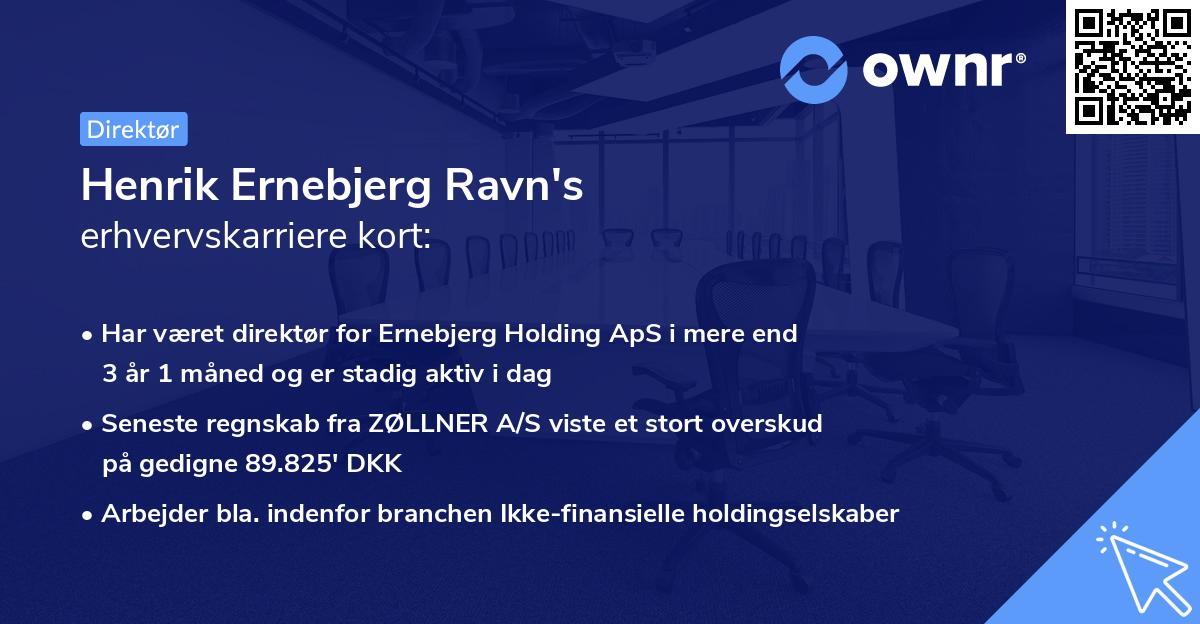 ownr®

Direktør

Henrik Ernebjerg Ravn's
erhvervskarriere kort:

• Har været direktør for Ernebjerg Holding ApS i mere end 3 år 1 måned og er stadig aktiv i dag

• Seneste regnskab fra ZØLLNER A/S viste et stort overskud på gedigne 89.825' DKK

• Arbejder bla. indenfor branchen Ikke-finansielle holdingselskaber